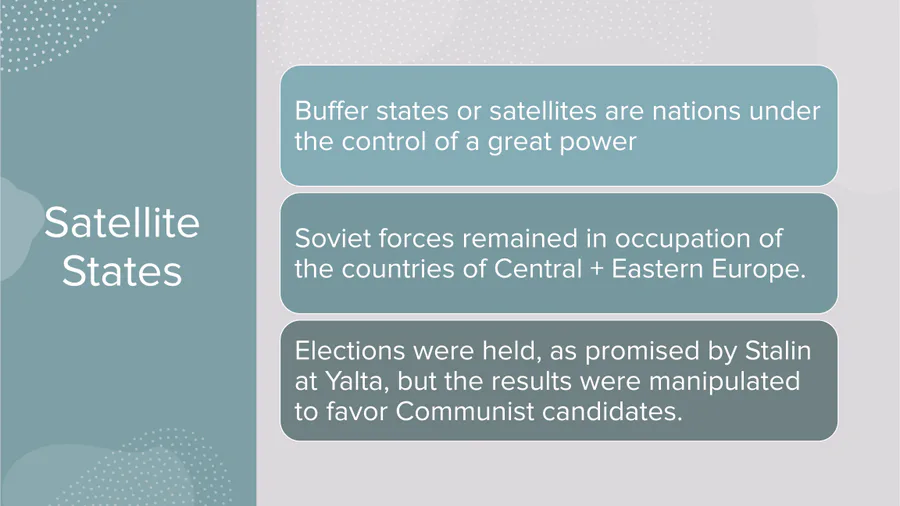 Satellite States

Buffer states or satellites are nations under the control of a great power

Soviet forces remained in occupation of the countries of Central + Eastern Europe.

Elections were held, as promised by Stalin at Yalta, but the results were manipulated to favor Communist candidates.